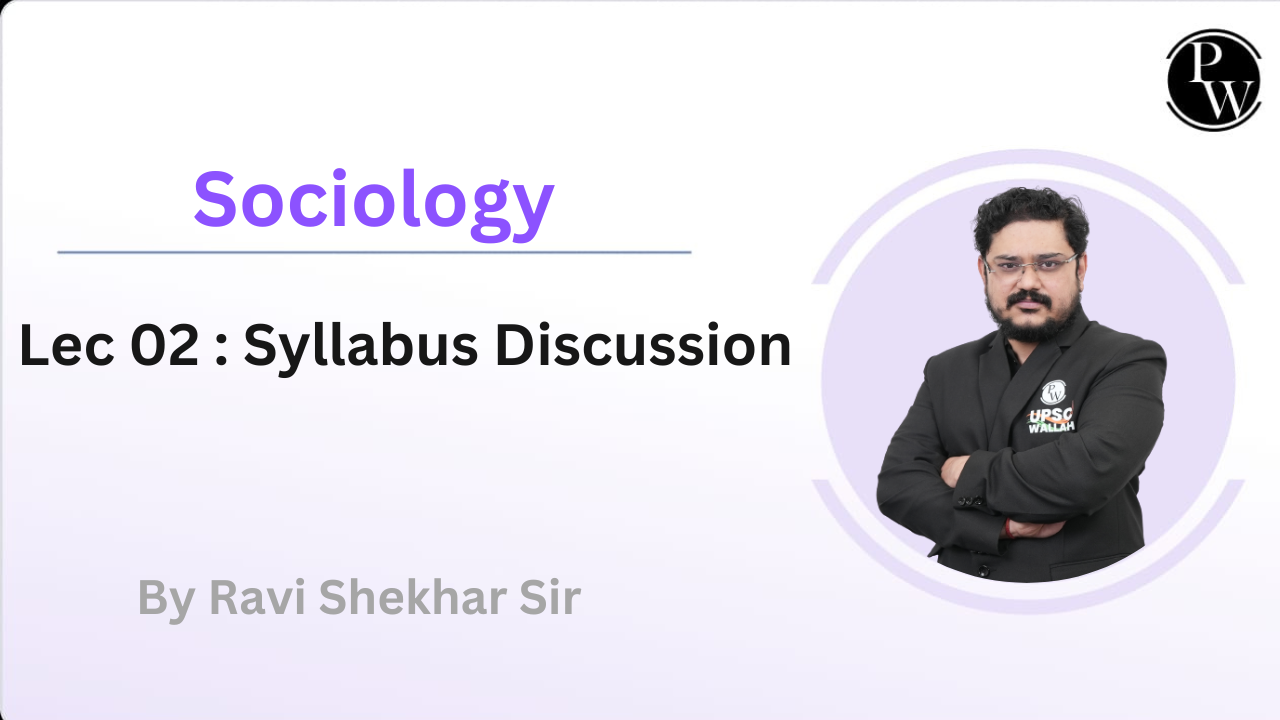 PW

Sociology

Lec 02 : Syllabus Discussion

By Ravi Shekhar Sir

PW
UPSC
WALLAH